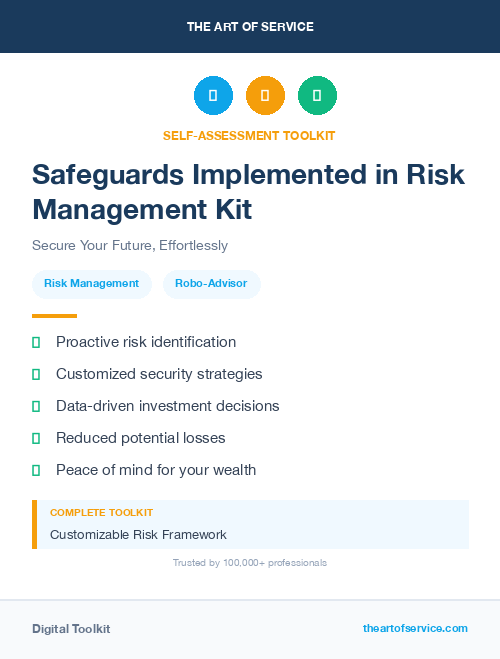 THE ART OF SERVICE

SELF-ASSESSMENT TOOLKIT

Safeguards Implemented in Risk Management Kit

Secure Your Future, Effortlessly

Risk Management

Robo-Advisor

Proactive risk identification

Customized security strategies

Data-driven investment decisions

Reduced potential losses

Peace of mind for your wealth

COMPLETE TOOLKIT

Customizable Risk Framework

Trusted by 100,000+ professionals

Digital Toolkit

theartofservice.com